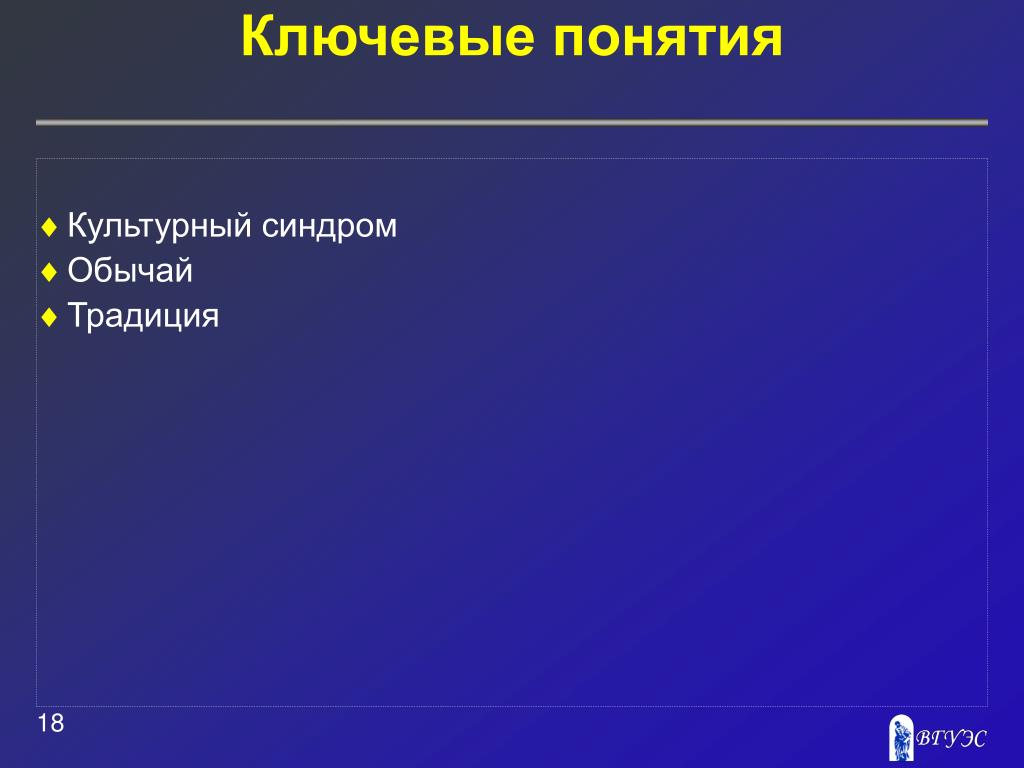 Ключевые понятия

♦ Культурный синдром
♦ Обычай
♦ Традиция

18

ВГУЭС